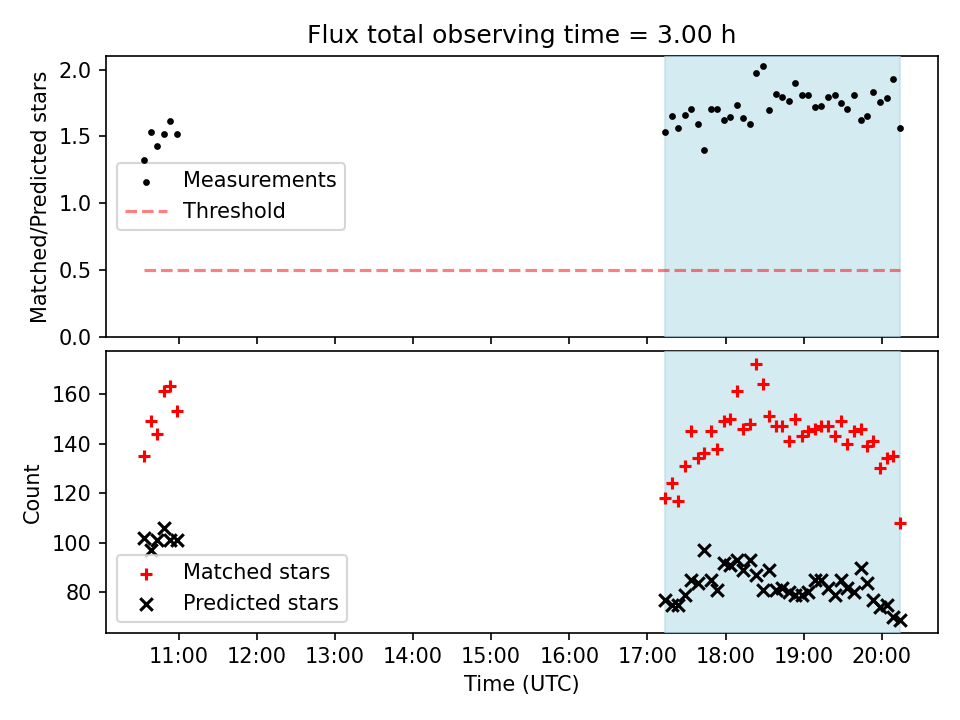 Flux total observing time = 3.00 h

Matched/Predicted stars

2.0
1.5
1.0
0.5
0.0

Measurements
Threshold

Count

160
140
120
100
80

Matched stars
Predicted stars

11:00 12:00 13:00 14:00 15:00 16:00 17:00 18:00 19:00 20:00

Time (UTC)